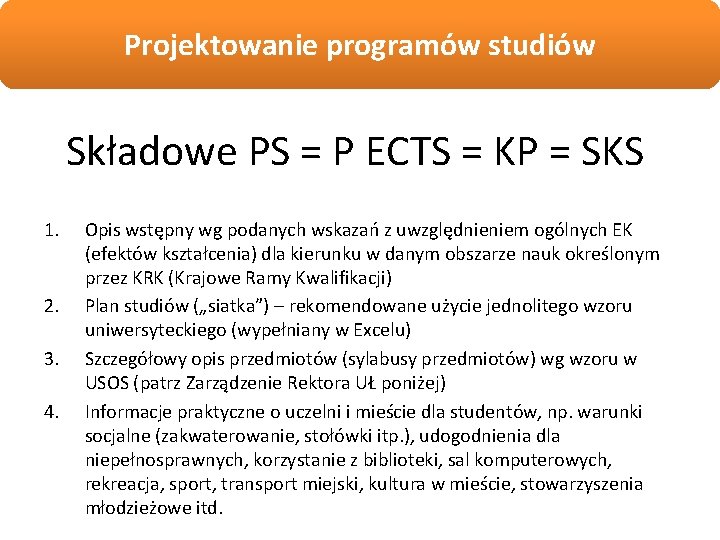 Projektowanie programów studiów

Składowe PS = P ECTS = KP = SKS

1. Opis wstępny wg podanych wskazań z uwzględnieniem ogólnych EK (efektów kształcenia) dla kierunku w danym obszarze nauk określonym przez KRK (Krajowe Ramy Kwalifikacji)
2. Plan studiów („siatka”) – rekomendowane użycie jednolitego wzoru uniwersyteckiego (wypełniany w Excelu)
3. Szczegółowy opis przedmiotów (sylabusy przedmiotów) wg wzoru w USOS (patrz Zarządzenie Rektora UŁ poniżej)
4. Informacje praktyczne o uczelni i mieście dla studentów, np. warunki socjalne (zakwaterowanie, stołówki itp.), udogodnienia dla niepełnosprawnych, korzystanie z biblioteki, sal komputerowych, rekreacja, sport, transport miejski, kultura w mieście, stowarzyszenia młodzieżowe itd.